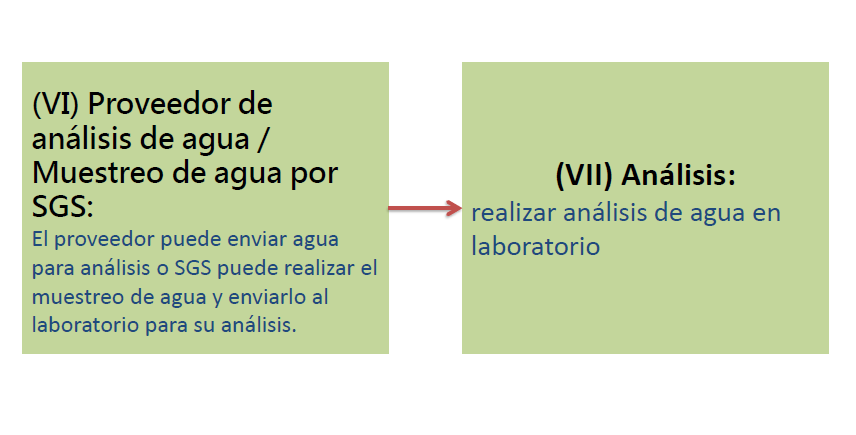 (VI) Proveedor de análisis de agua / Muestreo de agua por SGS:

El proveedor puede enviar agua para análisis o SGS puede realizar el muestreo de agua y enviarlo al laboratorio para su análisis.

(VII) Análisis:

realizar análisis de agua en laboratorio